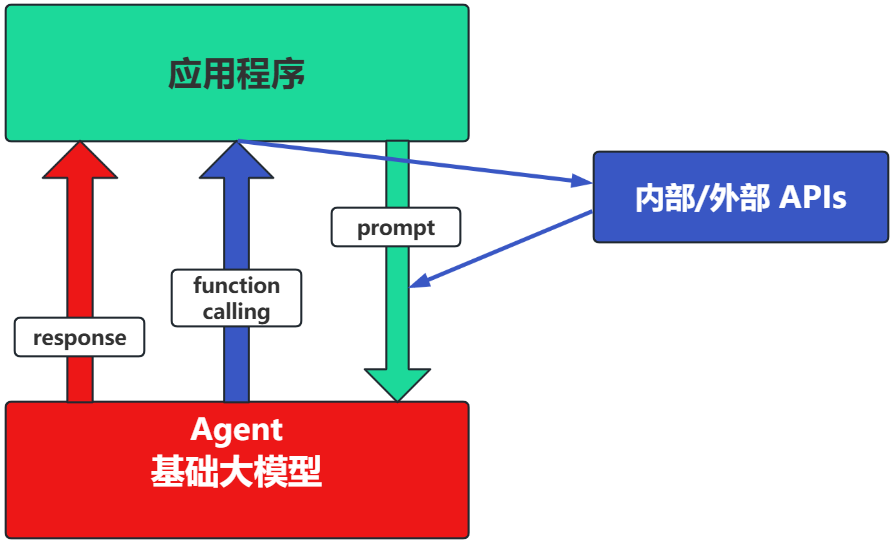 应用程序

内部/外部 APIs

prompt

function calling

response

Agent
基础大模型